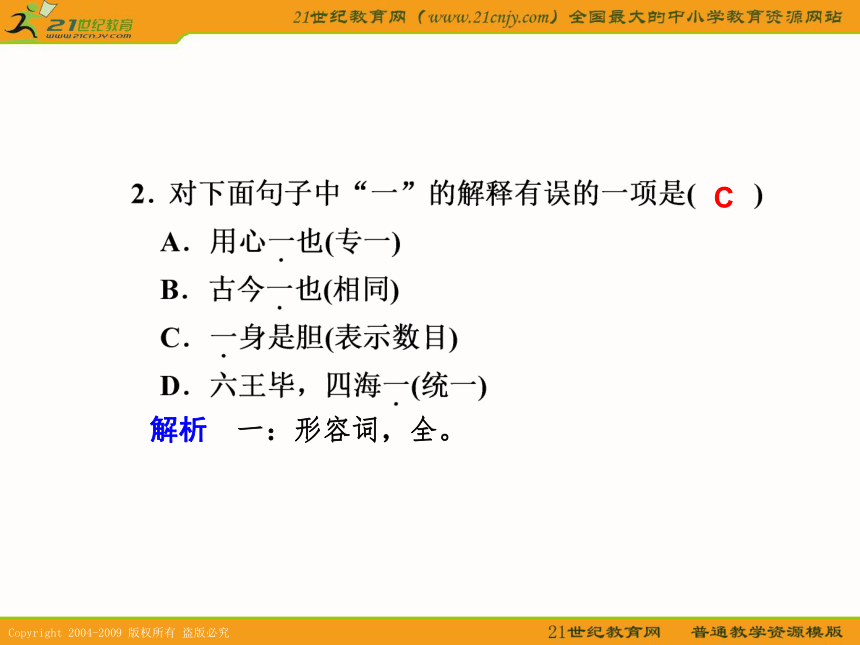 21世纪教育
www.21cnjy.com

21世纪教育网（www.21cnjy.com）全国最大的中小学教育资源网站

2．对下面句子中“一”的解释有误的一项是( C )

A．用心一也(专一)

B．古今一也(相同)

C．一身是胆(表示数目)

D．六王毕，四海一(统一)

解析　一：形容词，全。

Copyright 2004-2009 版权所有 盗版必究

21世纪教育网　普通教学资源模版